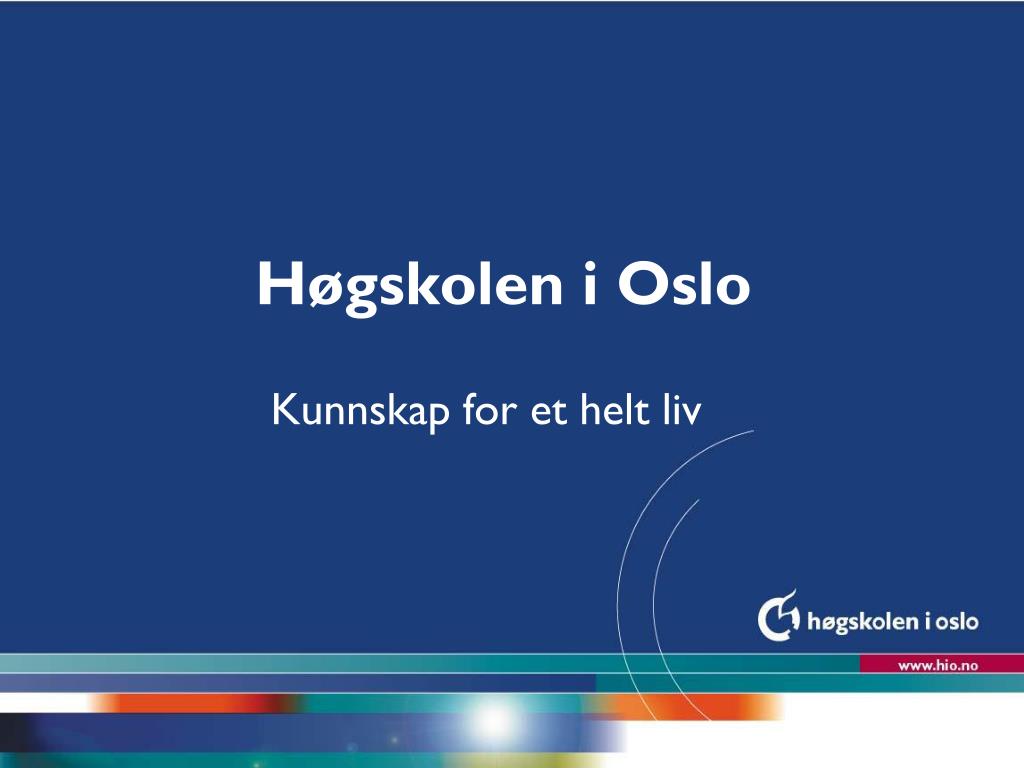 Høgskolen i Oslo

Kunnskap for et helt liv

høgskolen i oslo

www.hio.no